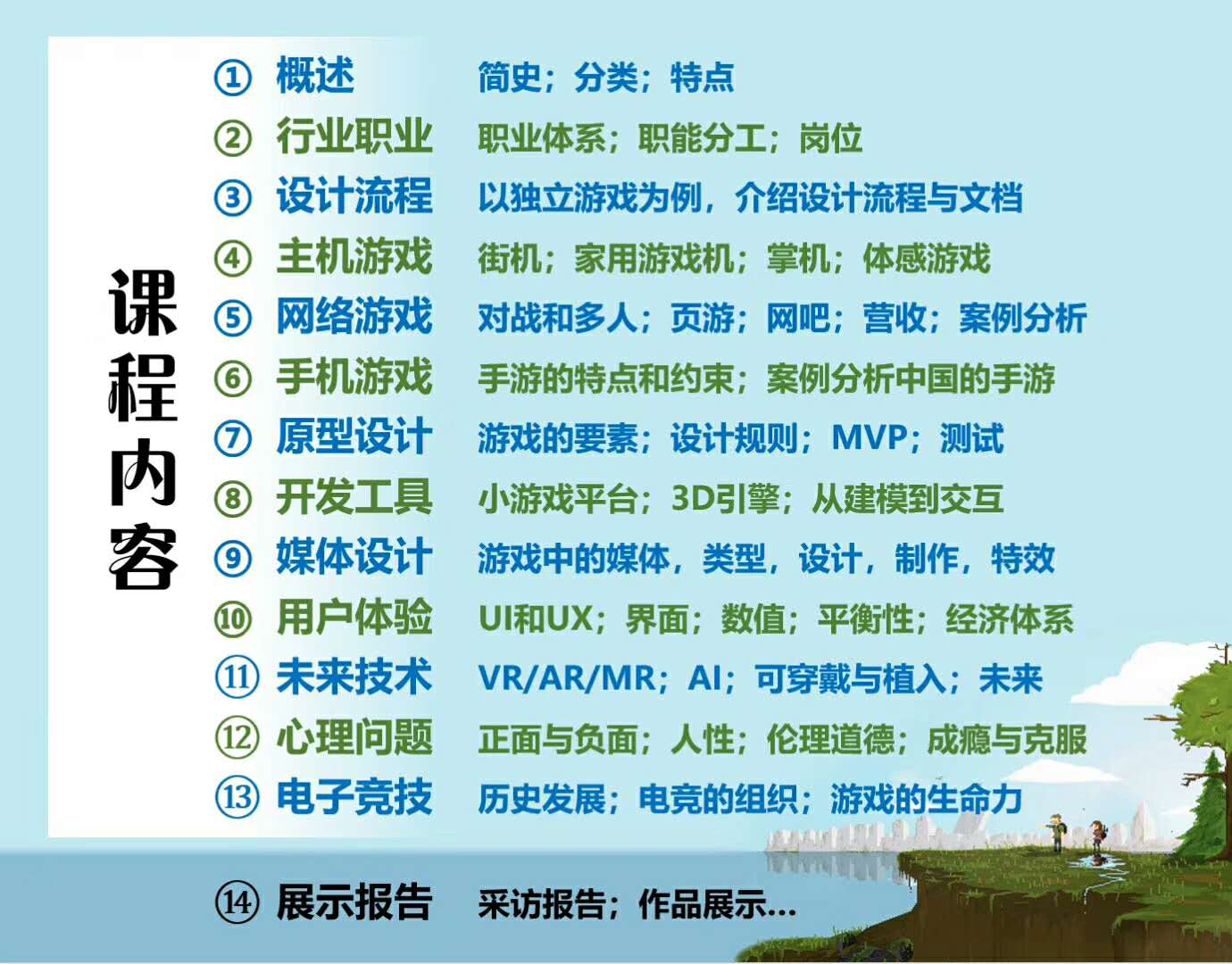 课程内容

① 概述 简史；分类；特点
② 行业职业 职业体系；职能分工；岗位
③ 设计流程 以独立游戏为例，介绍设计流程与文档
④ 主机游戏 街机；家用游戏机；掌机；体感游戏
⑤ 网络游戏 对战和多人；页游；网吧；营收；案例分析
⑥ 手机游戏 手游的特点和约束；案例分析中国的手游
⑦ 原型设计 游戏的要素；设计规则；MVP；测试
⑧ 开发工具 小游戏平台；3D引擎；从建模到交互
⑨ 媒体设计 游戏中的媒体，类型，设计，制作，特效
⑩ 用户体验 UI和UX；界面；数值；平衡性；经济体系
⑪ 未来技术 VR/AR/MR；AI；可穿戴与植入；未来
⑫ 心理问题 正面与负面；人性；伦理道德；成瘾与克服
⑬ 电子竞技 历史发展；电竞的组织；游戏的生命力
⑭ 展示报告 采访报告；作品展示…